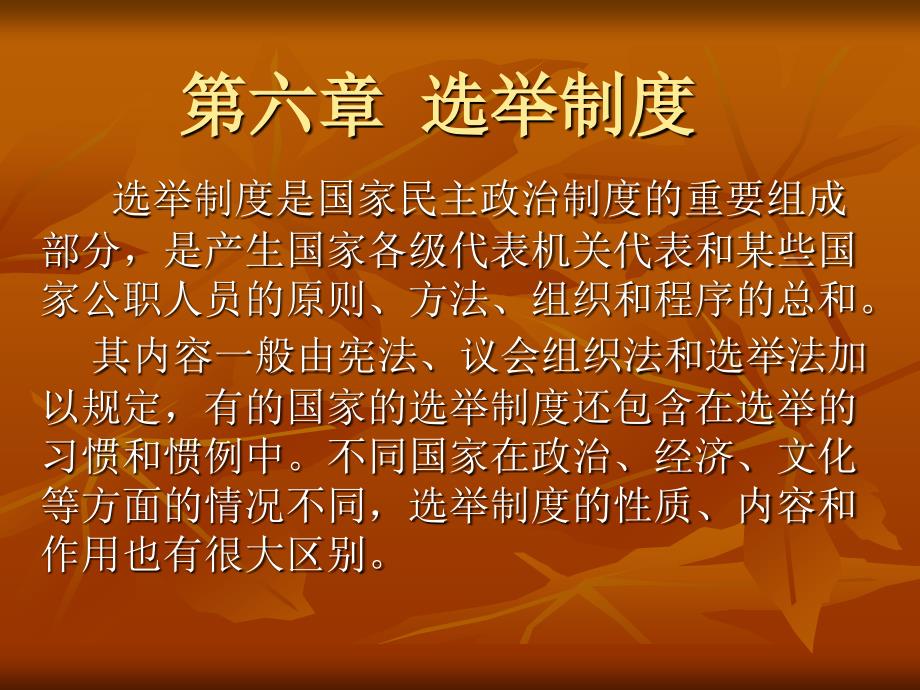 第六章  选举制度

选举制度是国家民主政治制度的重要组成部分，是产生国家各级代表机关代表和某些国家公职人员的原则、方法、组织和程序的总和。

其内容一般由宪法、议会组织法和选举法加以规定，有的国家的选举制度还包含在选举的习惯和惯例中。不同国家在政治、经济、文化等方面的情况不同，选举制度的性质、内容和作用也有很大区别。